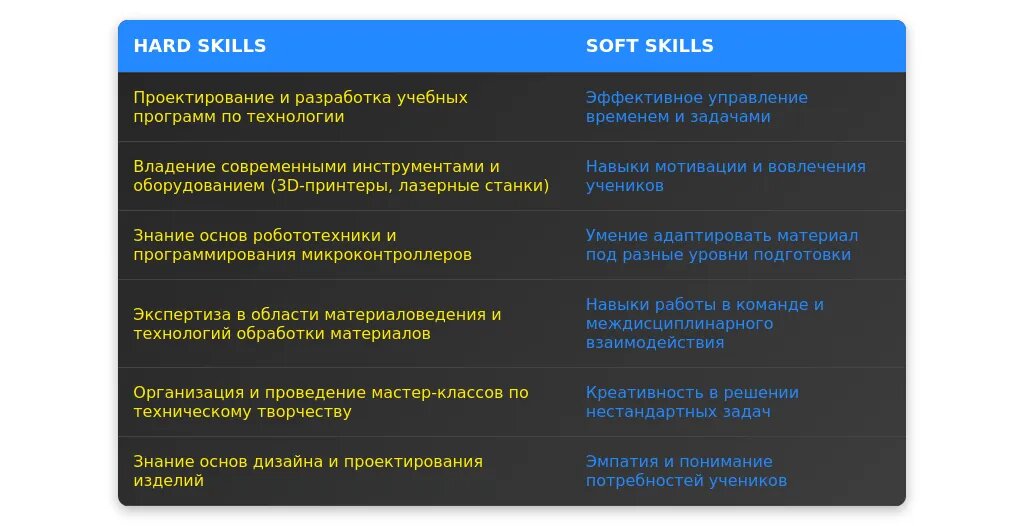 | HARD SKILLS | SOFT SKILLS |
|---|---|
| Проектирование и разработка учебных программ по технологии | Эффективное управление временем и задачами |
| Владение современными инструментами и оборудованием (3D-принтеры, лазерные станки) | Навыки мотивации и вовлечения учеников |
| Знание основ робототехники и программирования микроконтроллеров | Умение адаптировать материал под разные уровни подготовки |
| Экспертиза в области материаловедения и технологий обработки материалов | Навыки работы в команде и междисциплинарного взаимодействия |
| Организация и проведение мастер-классов по техническому творчеству | Креативность в решении нестандартных задач |
| Знание основ дизайна и проектирования изделий | Эмпатия и понимание потребностей учеников |